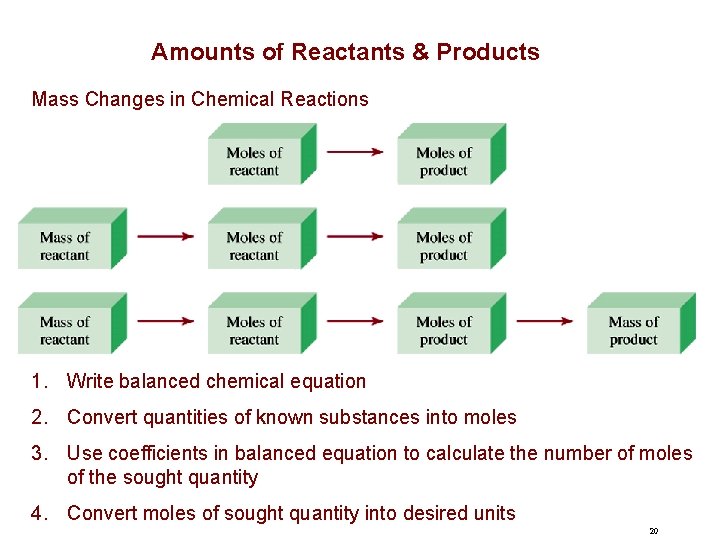 Amounts of Reactants & Products

Mass Changes in Chemical Reactions

Moles of reactant

Moles of product

Mass of reactant

Moles of reactant

Moles of product

Mass of reactant

Moles of reactant

Moles of product

Mass of product

1. Write balanced chemical equation

2. Convert quantities of known substances into moles

3. Use coefficients in balanced equation to calculate the number of moles of the sought quantity

4. Convert moles of sought quantity into desired units

20